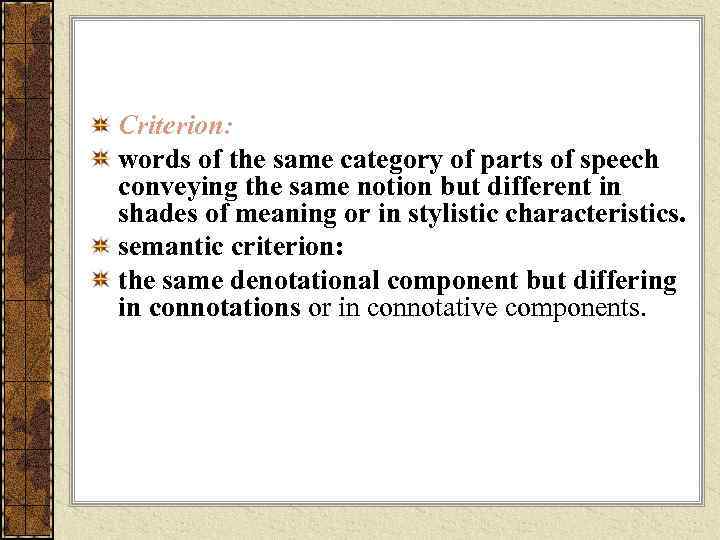 Criterion:

words of the same category of parts of speech conveying the same notion but different in shades of meaning or in stylistic characteristics.

semantic criterion:

the same denotational component but differing in connotations or in connotative components.